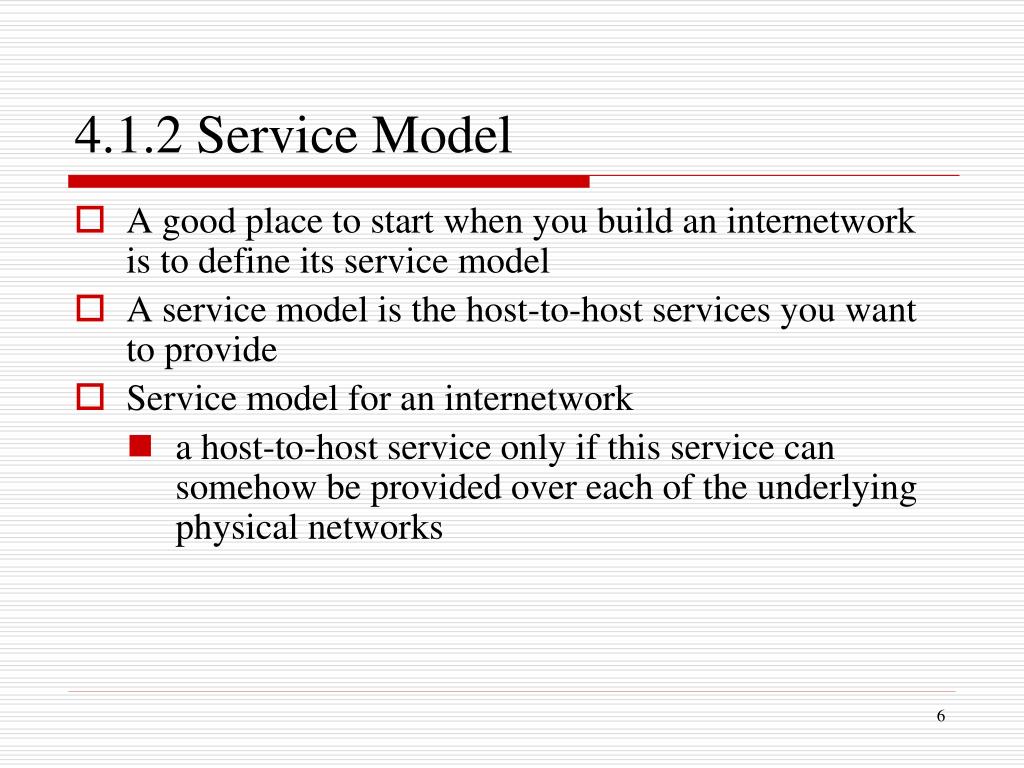 4.1.2 Service Model

A good place to start when you build an internetwork is to define its service model

A service model is the host-to-host services you want to provide

Service model for an internetwork

a host-to-host service only if this service can somehow be provided over each of the underlying physical networks

6